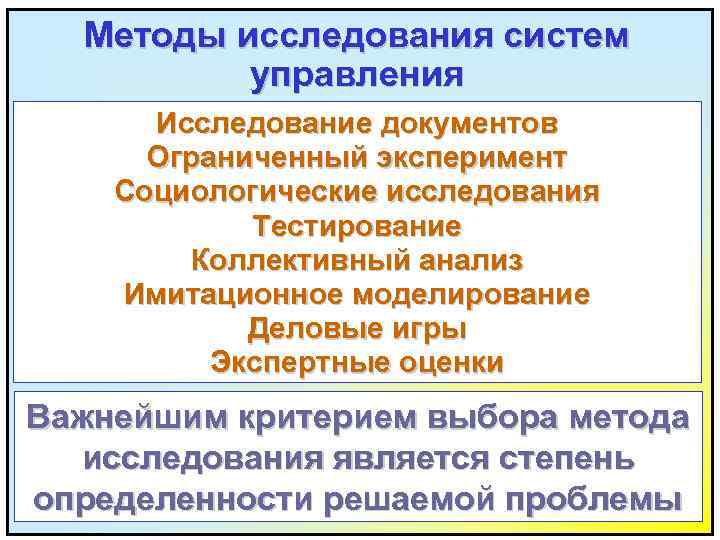 Методы исследования систем управления

Исследование документов
Ограниченный эксперимент
Социологические исследования
Тестирование
Коллективный анализ
Имитационное моделирование
Деловые игры
Экспертные оценки

Важнейшим критерием выбора метода исследования является степень определенности решаемой проблемы